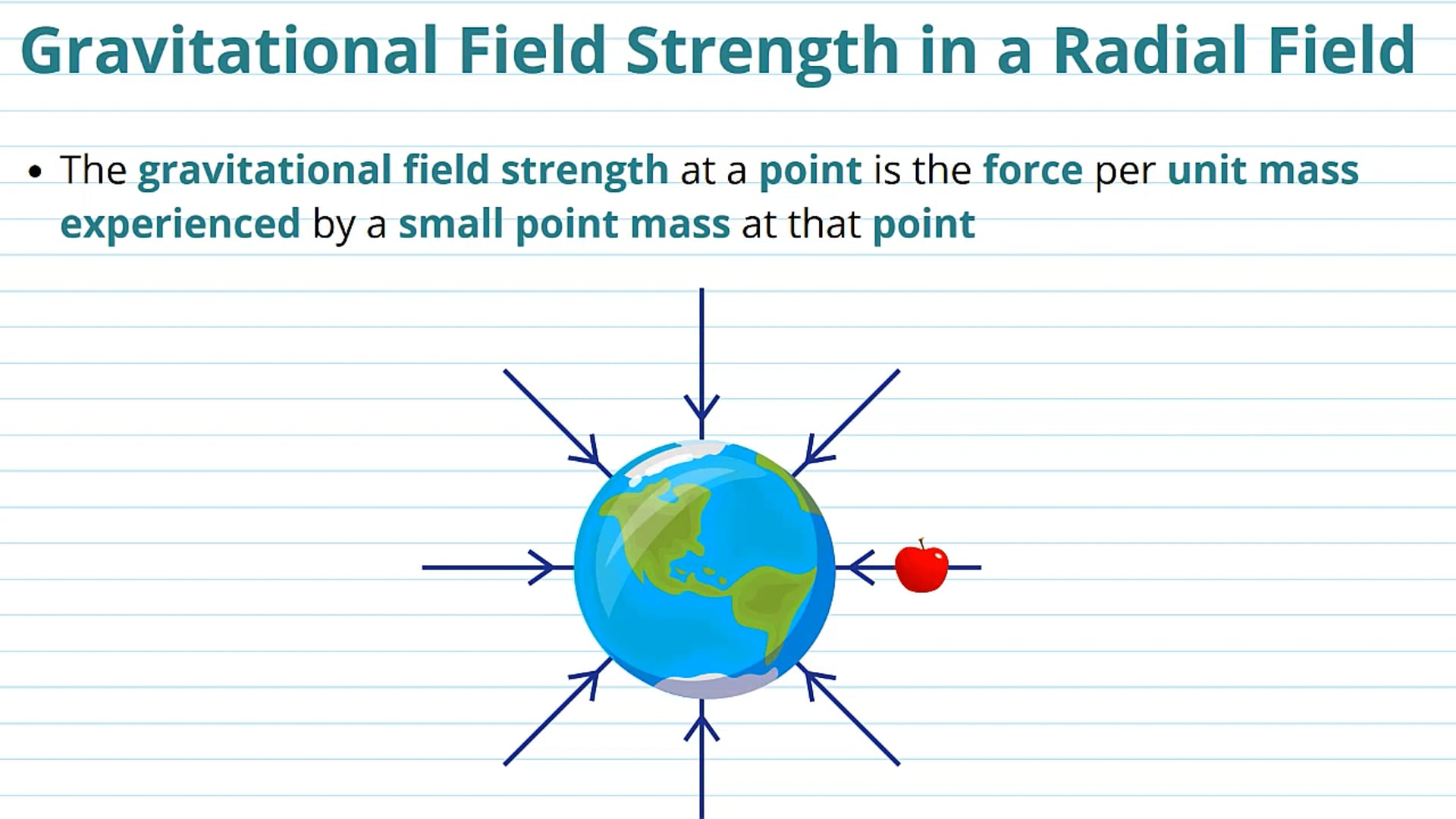 Gravitational Field Strength in a Radial Field

• The gravitational field strength at a point is the force per unit mass experienced by a small point mass at that point